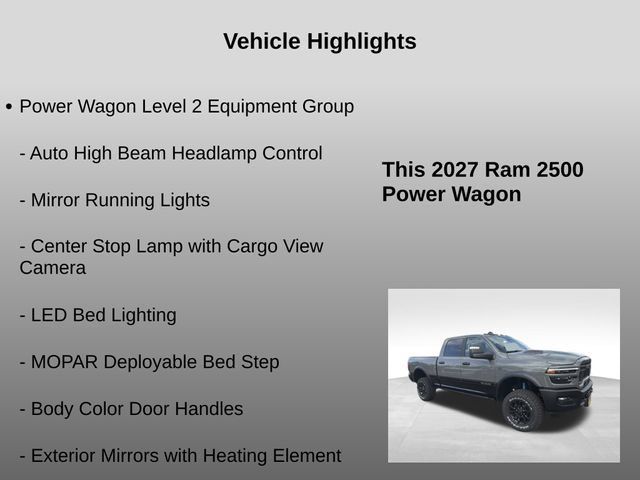 Vehicle Highlights

• Power Wagon Level 2 Equipment Group

- Auto High Beam Headlamp Control

- Mirror Running Lights

- Center Stop Lamp with Cargo View Camera

- LED Bed Lighting

- MOPAR Deployable Bed Step

- Body Color Door Handles

- Exterior Mirrors with Heating Element

This 2027 Ram 2500 Power Wagon